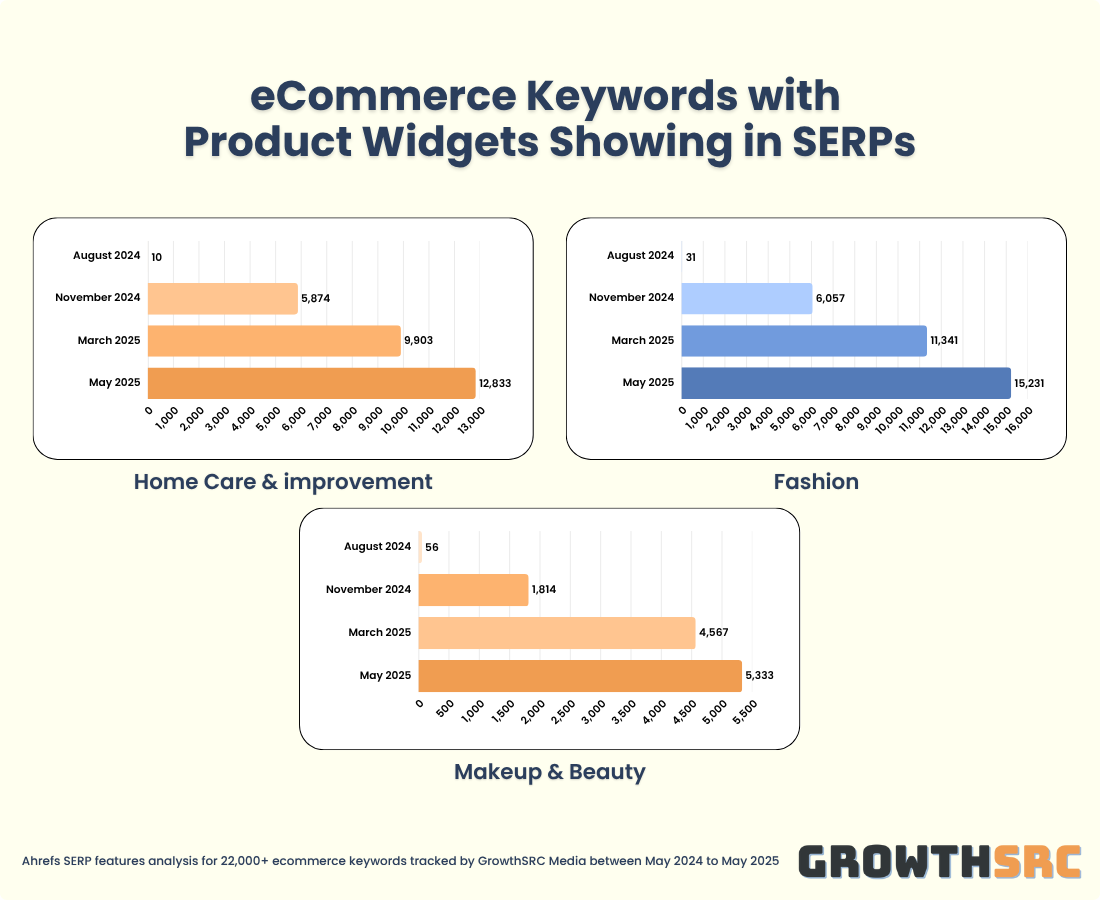 eCommerce Keywords with Product Widgets Showing in SERPs

August 2024 10
November 2024 5,874
March 2025 9,903
May 2025 12,833
0 1,000 2,000 3,000 4,000 5,000 6,000 7,000 8,000 9,000 10,000 11,000 12,000 13,000

Home Care & improvement

August 2024 31
November 2024 6,057
March 2025 11,341
May 2025 15,231
0 1,000 2,000 3,000 4,000 5,000 6,000 7,000 8,000 9,000 10,000 11,000 12,000 13,000 14,000 15,000 16,000

Fashion

August 2024 56
November 2024 1,814
March 2025 4,567
May 2025 5,333
0 500 1,000 1,500 2,000 2,500 3,000 3,500 4,000 4,500 5,000 5,500

Makeup & Beauty

Ahrefs SERP features analysis for 22,000+ ecommerce keywords tracked by GrowthSRC Media between May 2024 to May 2025

GROWTHSRC